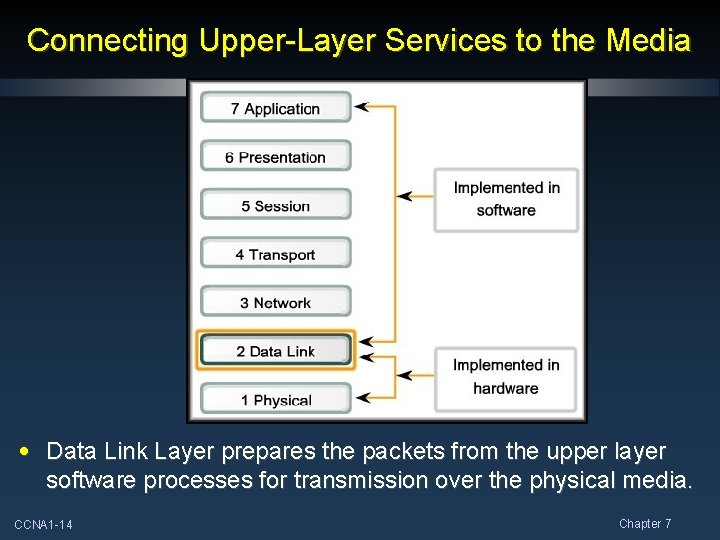 Connecting Upper-Layer Services to the Media

7 Application

6 Presentation

5 Session

4 Transport

3 Network

2 Data Link

1 Physical

Implemented in software

Implemented in hardware

• Data Link Layer prepares the packets from the upper layer software processes for transmission over the physical media.

CCNA1-14

Chapter 7